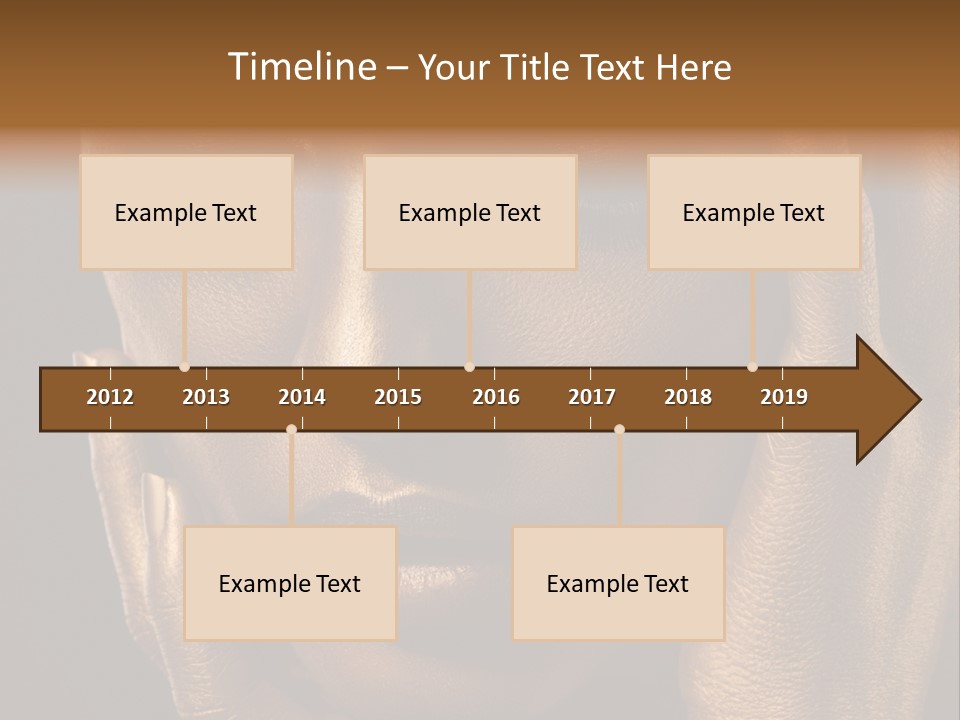 Timeline – Your Title Text Here

Example Text

Example Text

Example Text

2012 2013 2014 2015 2016 2017 2018 2019

Example Text

Example Text